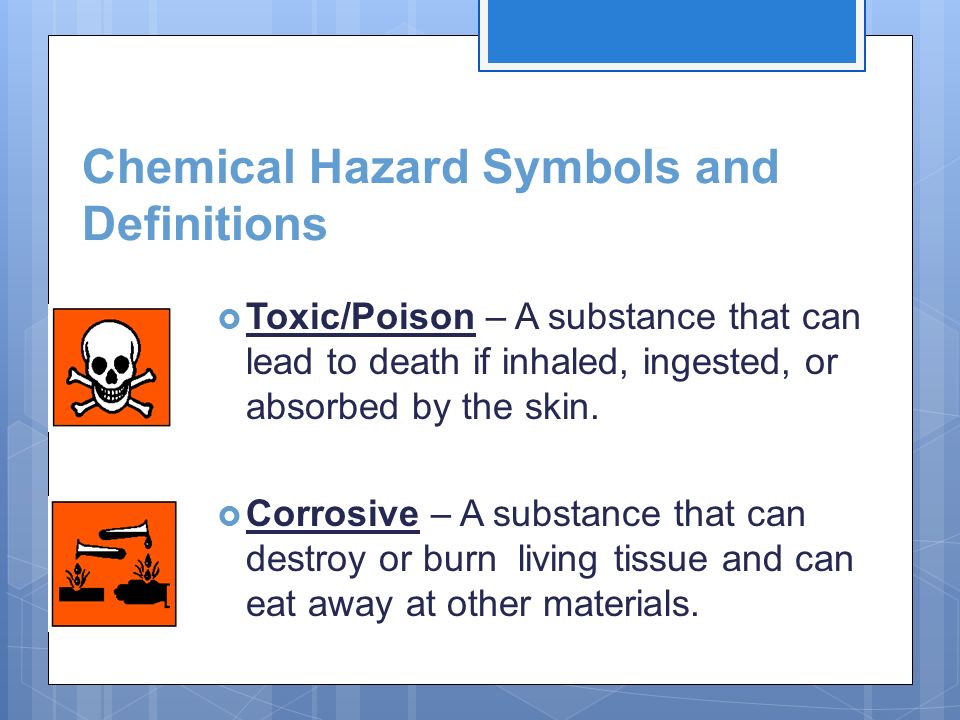 Chemical Hazard Symbols and Definitions

Toxic/Poison – A substance that can lead to death if inhaled, ingested, or absorbed by the skin.

Corrosive – A substance that can destroy or burn living tissue and can eat away at other materials.